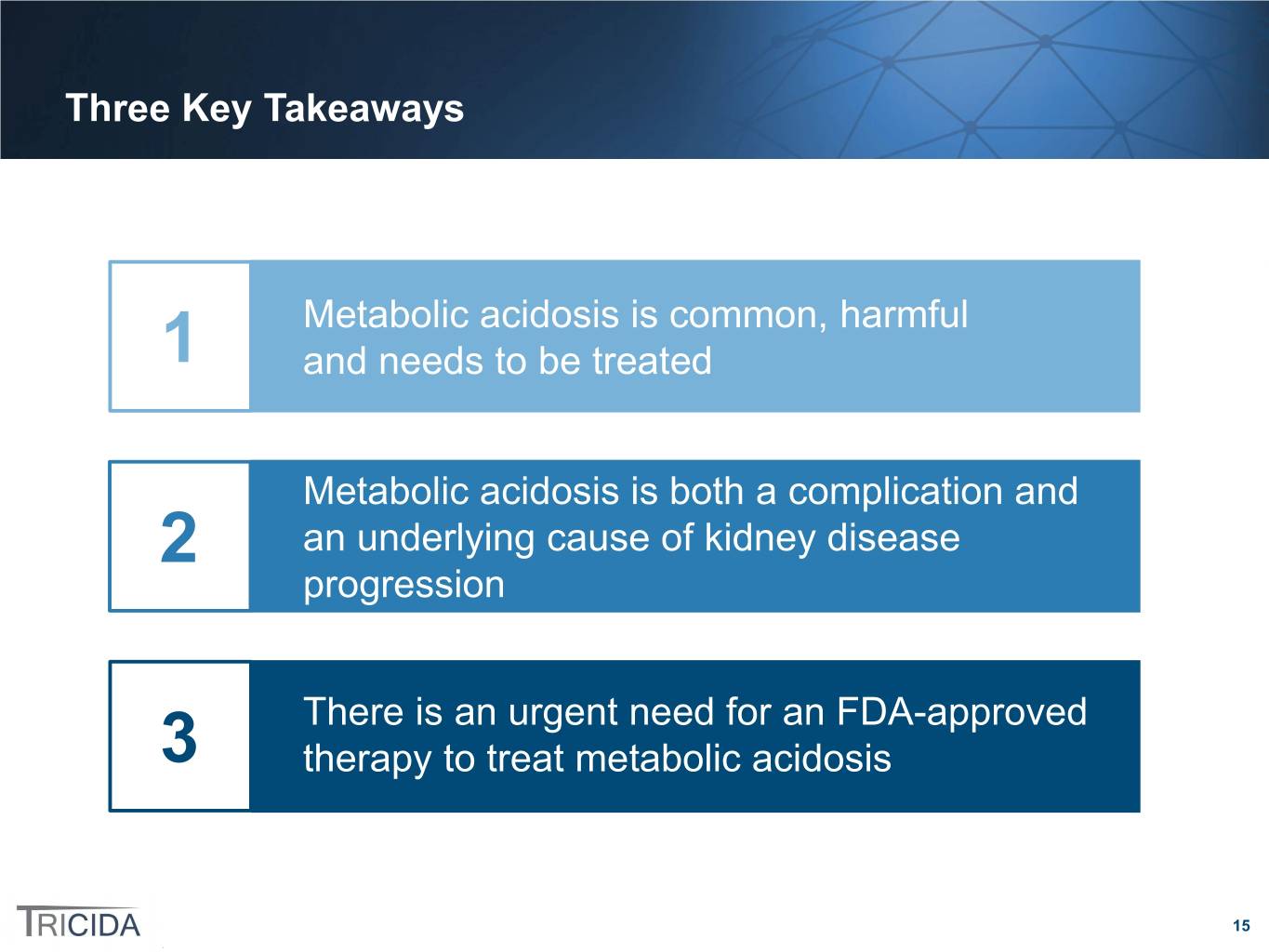 Three Key Takeaways

1

Metabolic acidosis is common, harmful and needs to be treated

2

Metabolic acidosis is both a complication and an underlying cause of kidney disease progression

3

There is an urgent need for an FDA-approved therapy to treat metabolic acidosis

TRICIDA

15